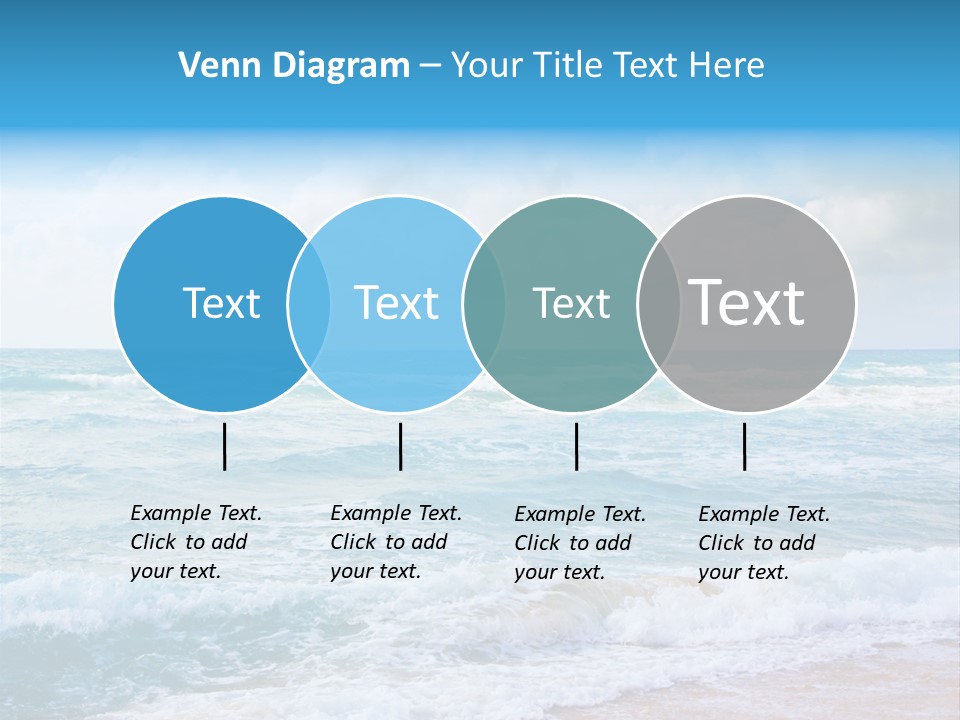 Venn Diagram – Your Title Text Here

Text

Text

Text

Text

Example Text. Click to add your text.

Example Text. Click to add your text.

Example Text. Click to add your text.

Example Text. Click to add your text.